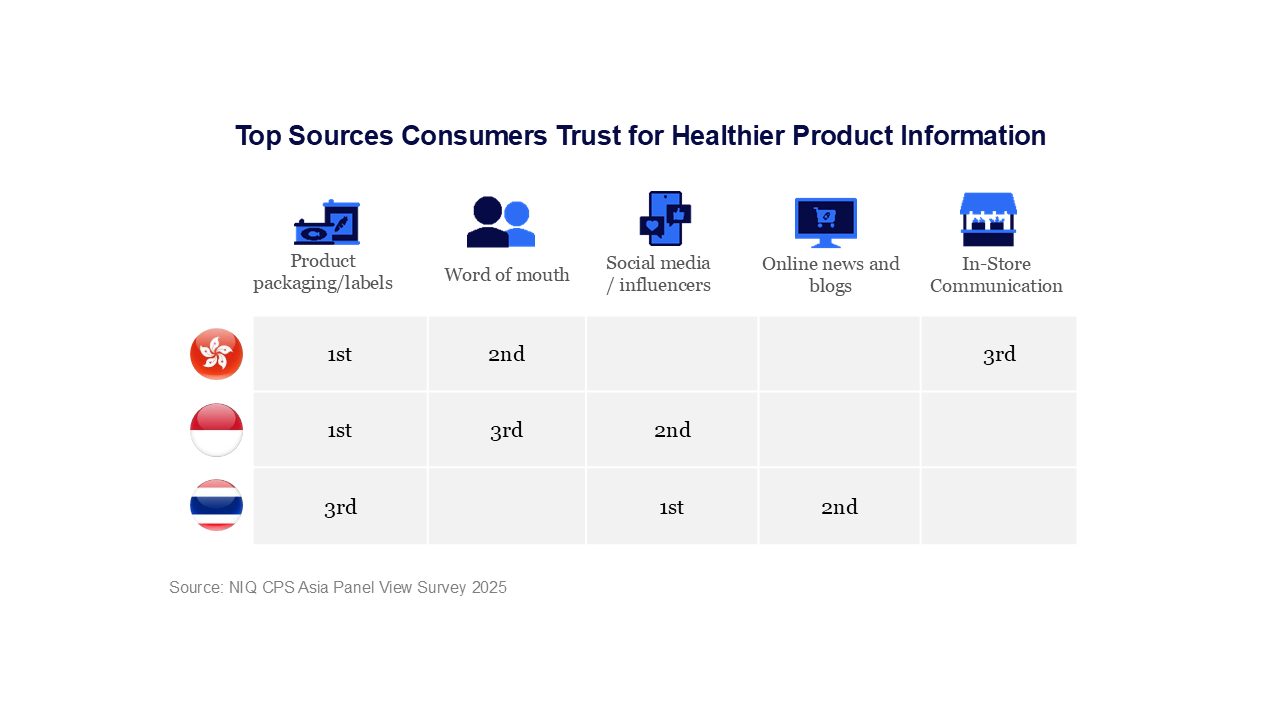 Top Sources Consumers Trust for Healthier Product Information

| | Product packaging/labels | Word of mouth | Social media / influencers | Online news and blogs | In-Store Communication |
|---|---|---|---|---|---|
| | 1st | 2nd | | | 3rd |
| | 1st | 3rd | 2nd | | |
| | 3rd | | 1st | 2nd | |

Source: NIQ CPS Asia Panel View Survey 2025